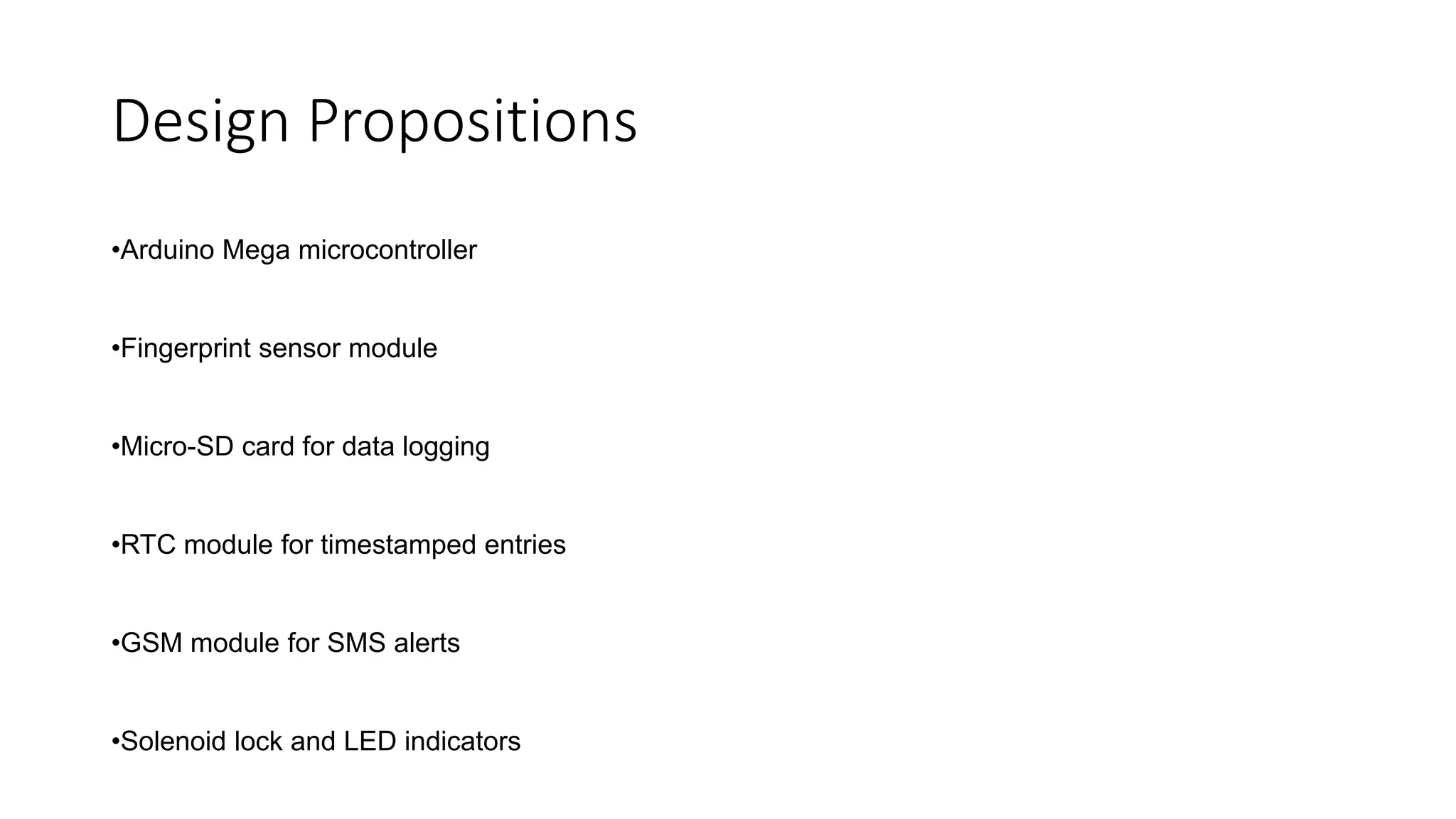 Design Propositions

•Arduino Mega microcontroller

•Fingerprint sensor module

•Micro-SD card for data logging

•RTC module for timestamped entries

•GSM module for SMS alerts

•Solenoid lock and LED indicators